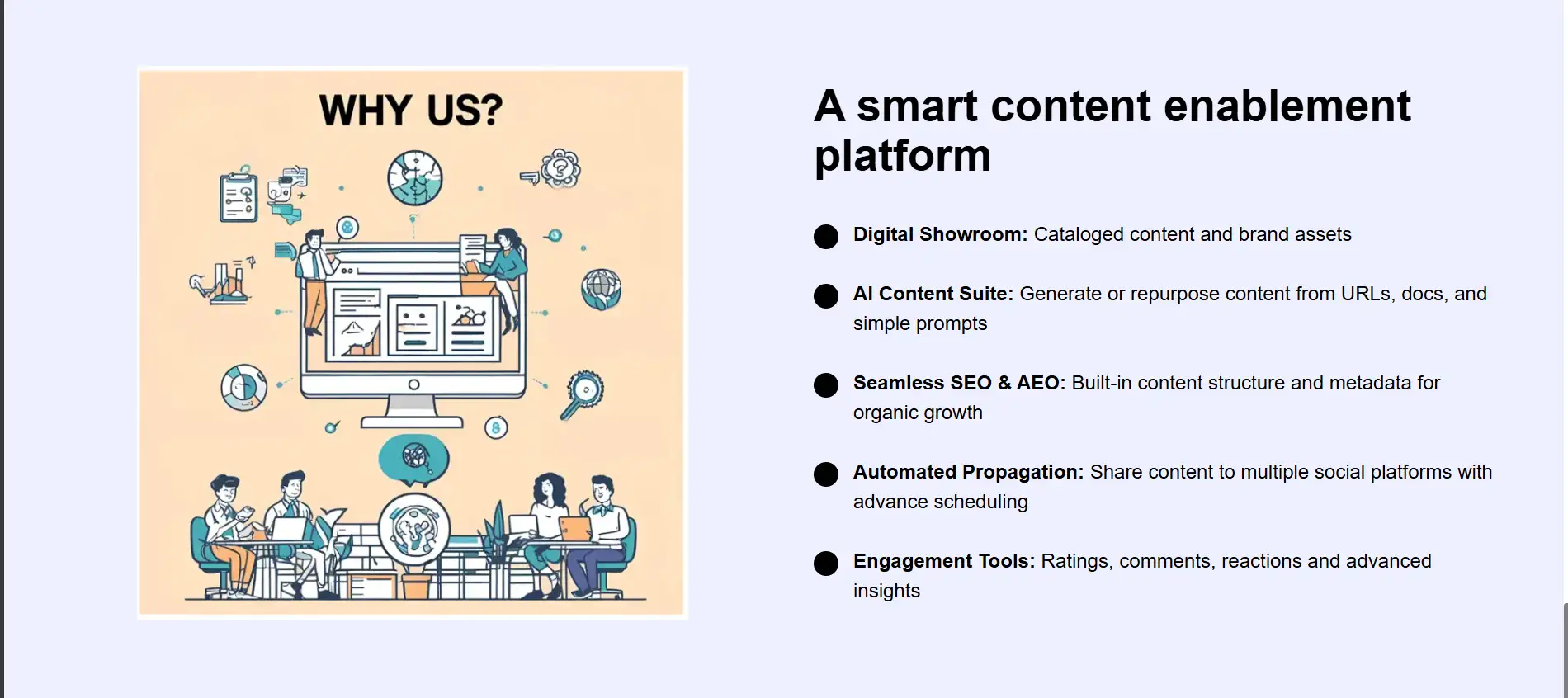 WHY US?

A smart content enablement platform

Digital Showroom: Cataloged content and brand assets

AI Content Suite: Generate or repurpose content from URLs, docs, and simple prompts

Seamless SEO & AEO: Built-in content structure and metadata for organic growth

Automated Propagation: Share content to multiple social platforms with advance scheduling

Engagement Tools: Ratings, comments, reactions and advanced insights